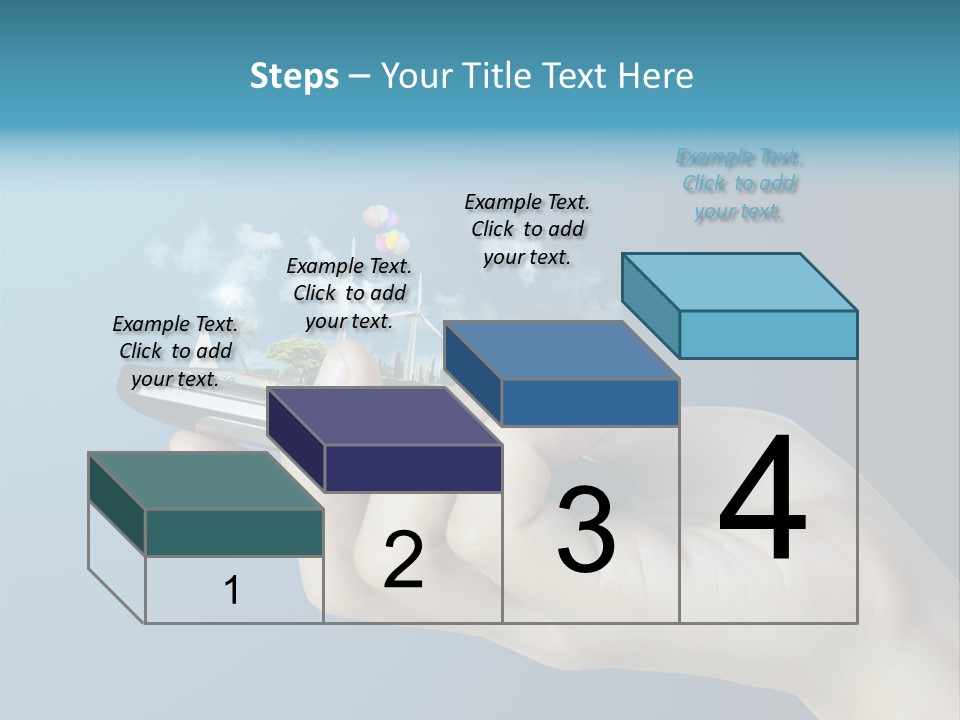 Steps – Your Title Text Here

Example Text. Click to add your text.

Example Text. Click to add your text.

Example Text. Click to add your text.

Example Text. Click to add your text.

1

2

3

4